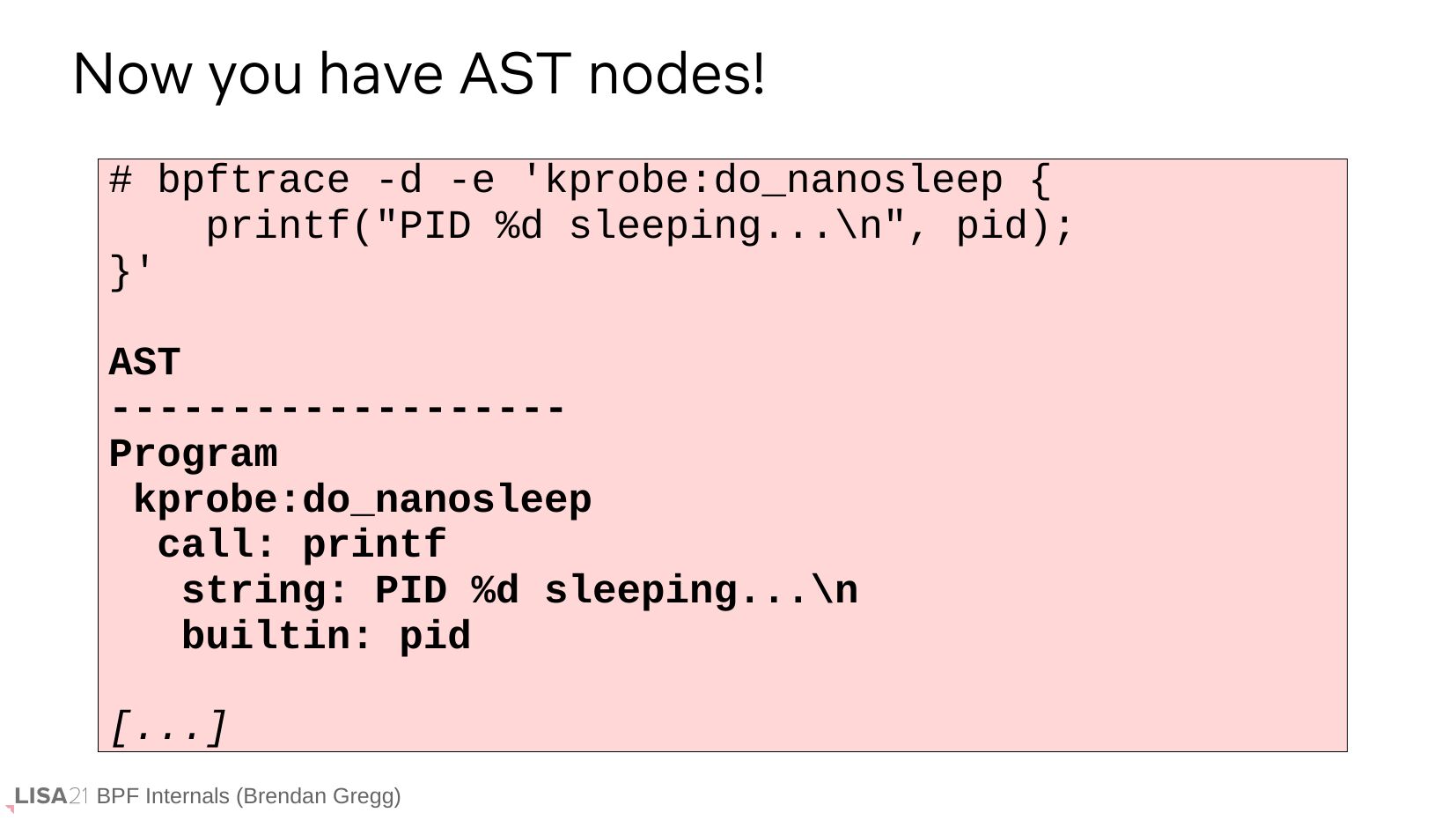 Now you have AST nodes!

# bpftrace -d -e 'kprobe:do_nanosleep {
    printf("PID %d sleeping...\n", pid);
}'

AST
-------------------
Program
 kprobe:do_nanosleep
  call: printf
   string: PID %d sleeping...\n
   builtin: pid

[...]

LISA21 BPF Internals (Brendan Gregg)